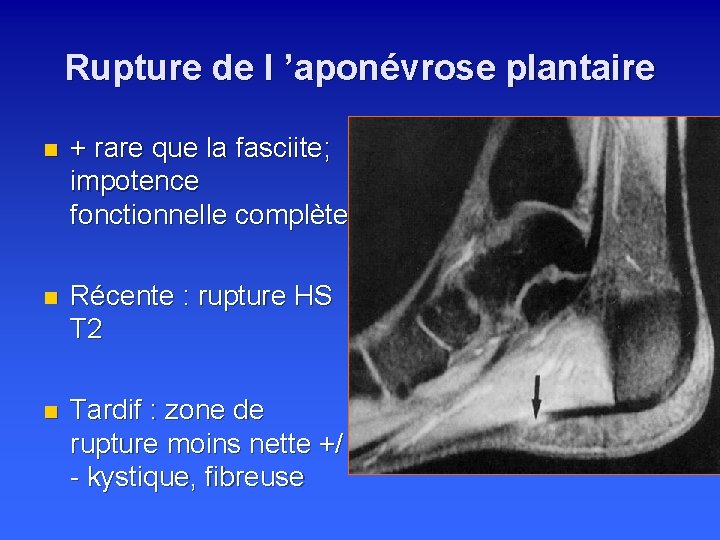 Rupture de l ’aponévrose plantaire

+ rare que la fasciite; impotence fonctionnelle complète

Récente : rupture HS T2

Tardif : zone de rupture moins nette +/ - kystique, fibreuse